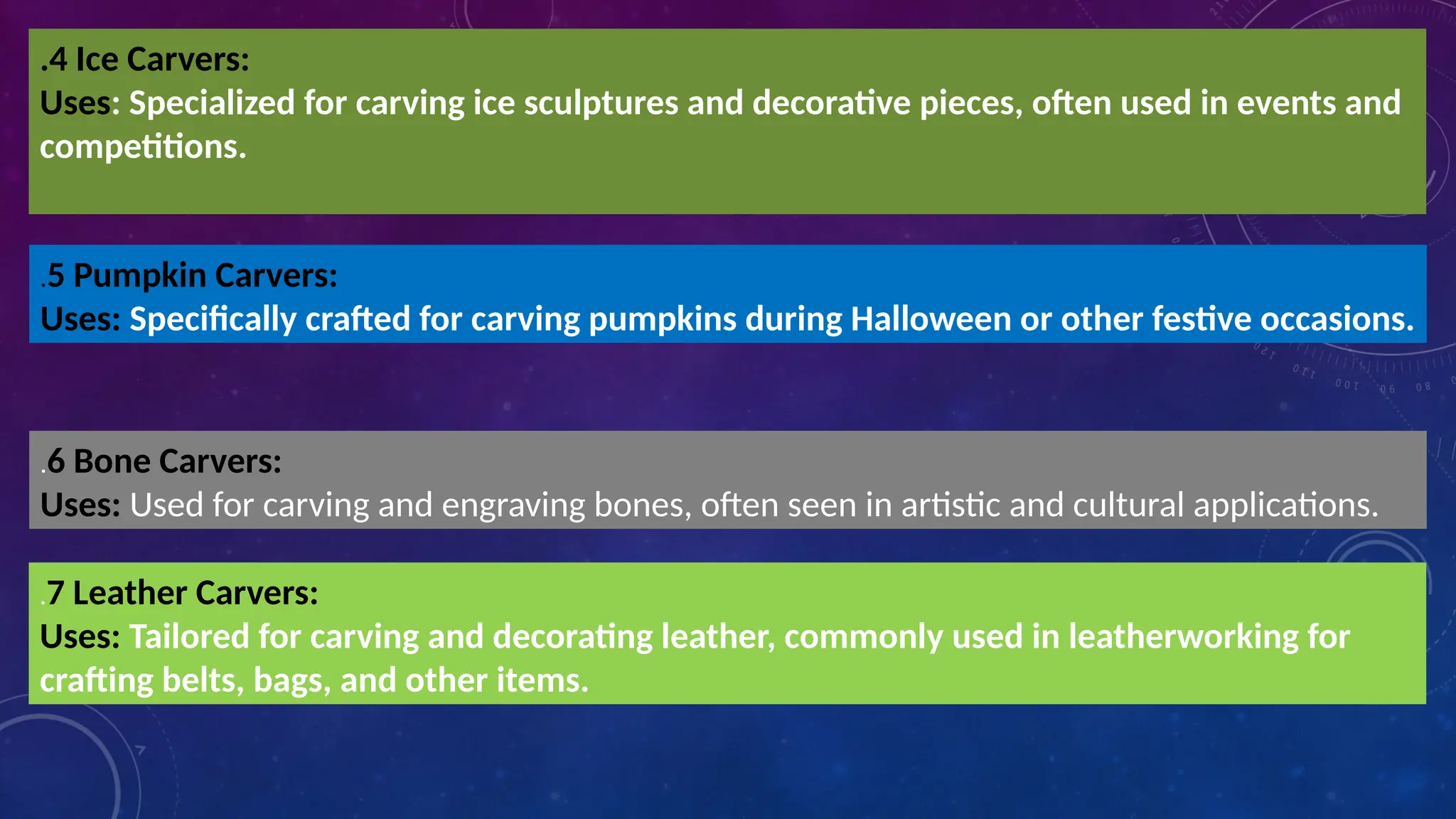 .4 Ice Carvers:
Uses: Specialized for carving ice sculptures and decorative pieces, often used in events and competitions.

.5 Pumpkin Carvers:
Uses: Specifically crafted for carving pumpkins during Halloween or other festive occasions.

.6 Bone Carvers:
Uses: Used for carving and engraving bones, often seen in artistic and cultural applications.

.7 Leather Carvers:
Uses: Tailored for carving and decorating leather, commonly used in leatherworking for crafting belts, bags, and other items.